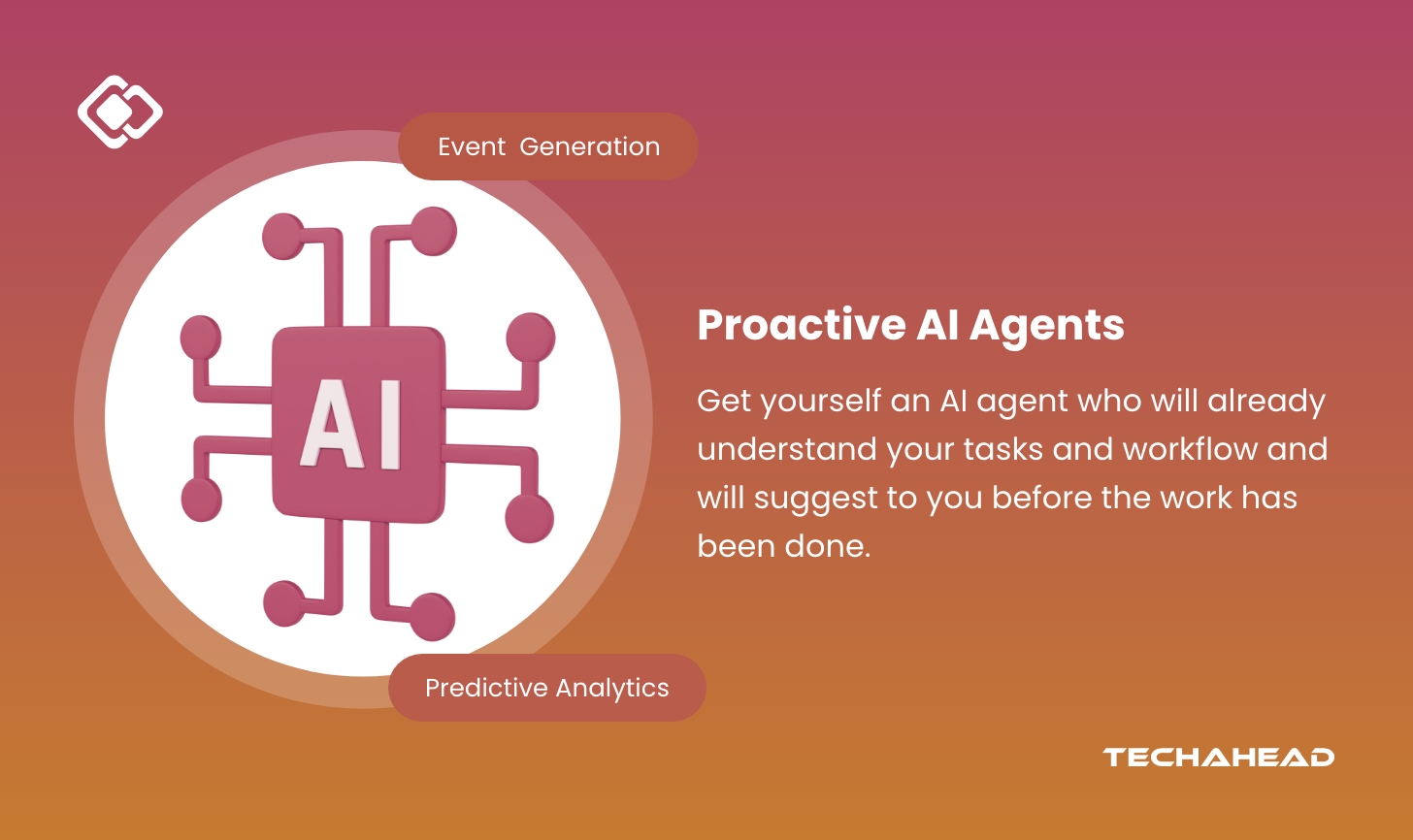 Event Generation

AI

Predictive Analytics

Proactive AI Agents

Get yourself an AI agent who will already understand your tasks and workflow and will suggest to you before the work has been done.

TECHAHEAD